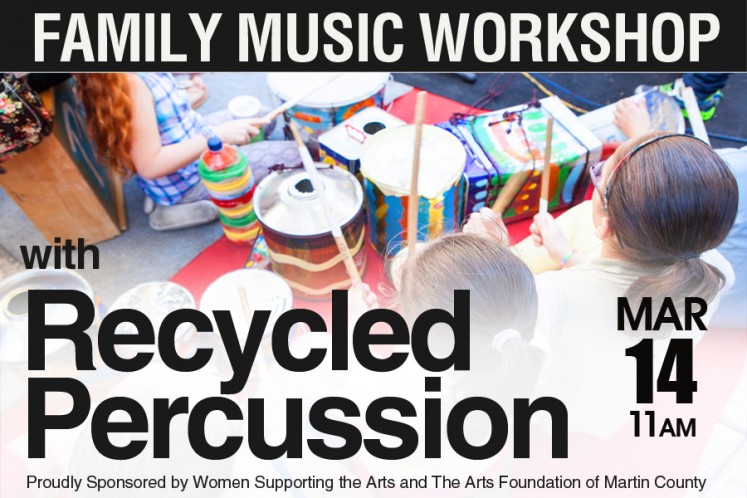 FAMILY MUSIC WORKSHOP

with

Recycled Percussion

MAR 14 11AM

Proudly Sponsored by Women Supporting the Arts and The Arts Foundation of Martin County